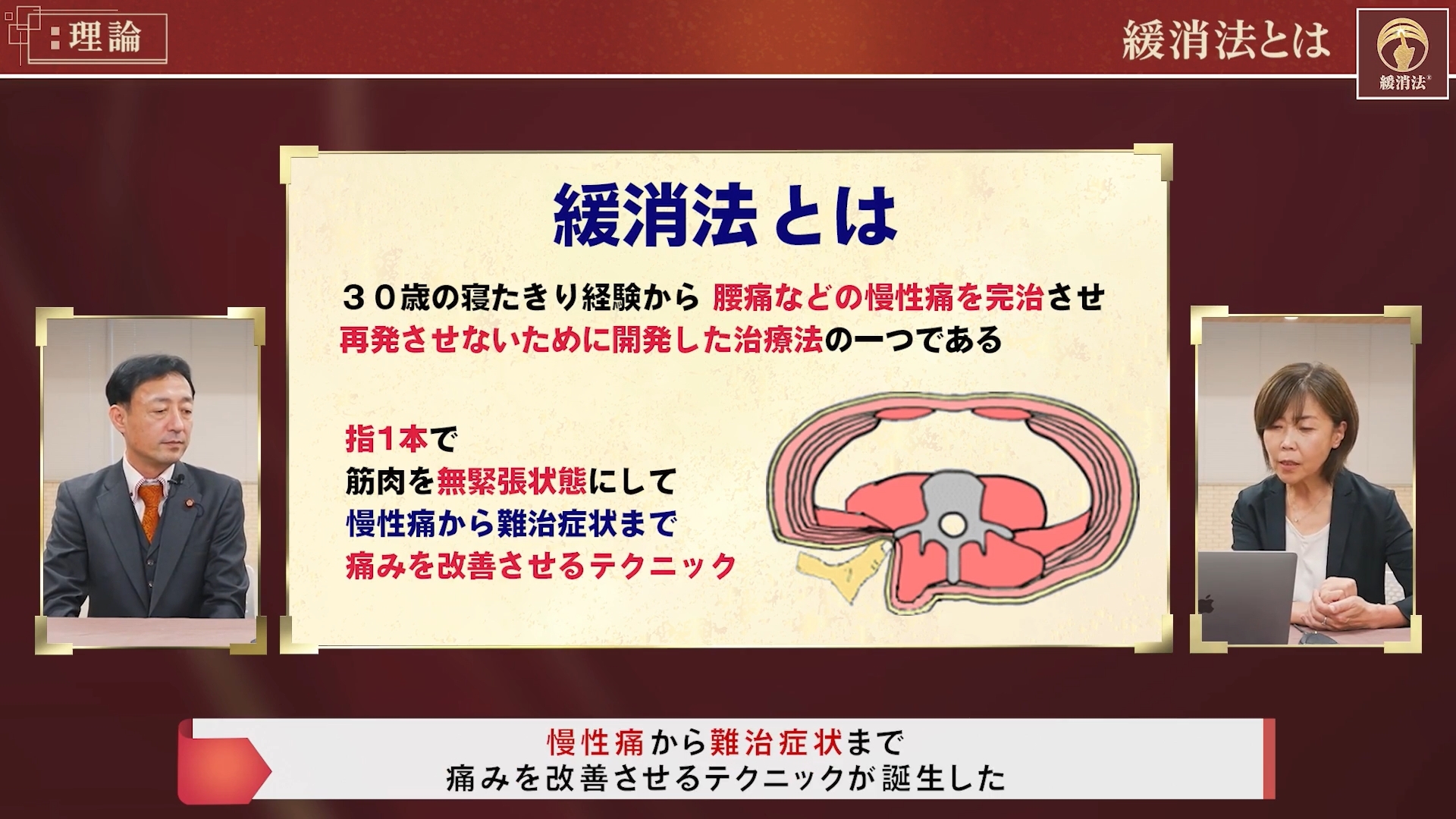 :理論

緩消法とは

緩消法®

緩消法とは

30歳の寝たきり経験から 腰痛などの慢性痛を完治させ
再発させないために開発した治療法の一つである

指1本で
筋肉を無緊張状態にして
慢性痛から難治症状まで
痛みを改善させるテクニック

慢性痛から難治症状まで
痛みを改善させるテクニックが誕生した